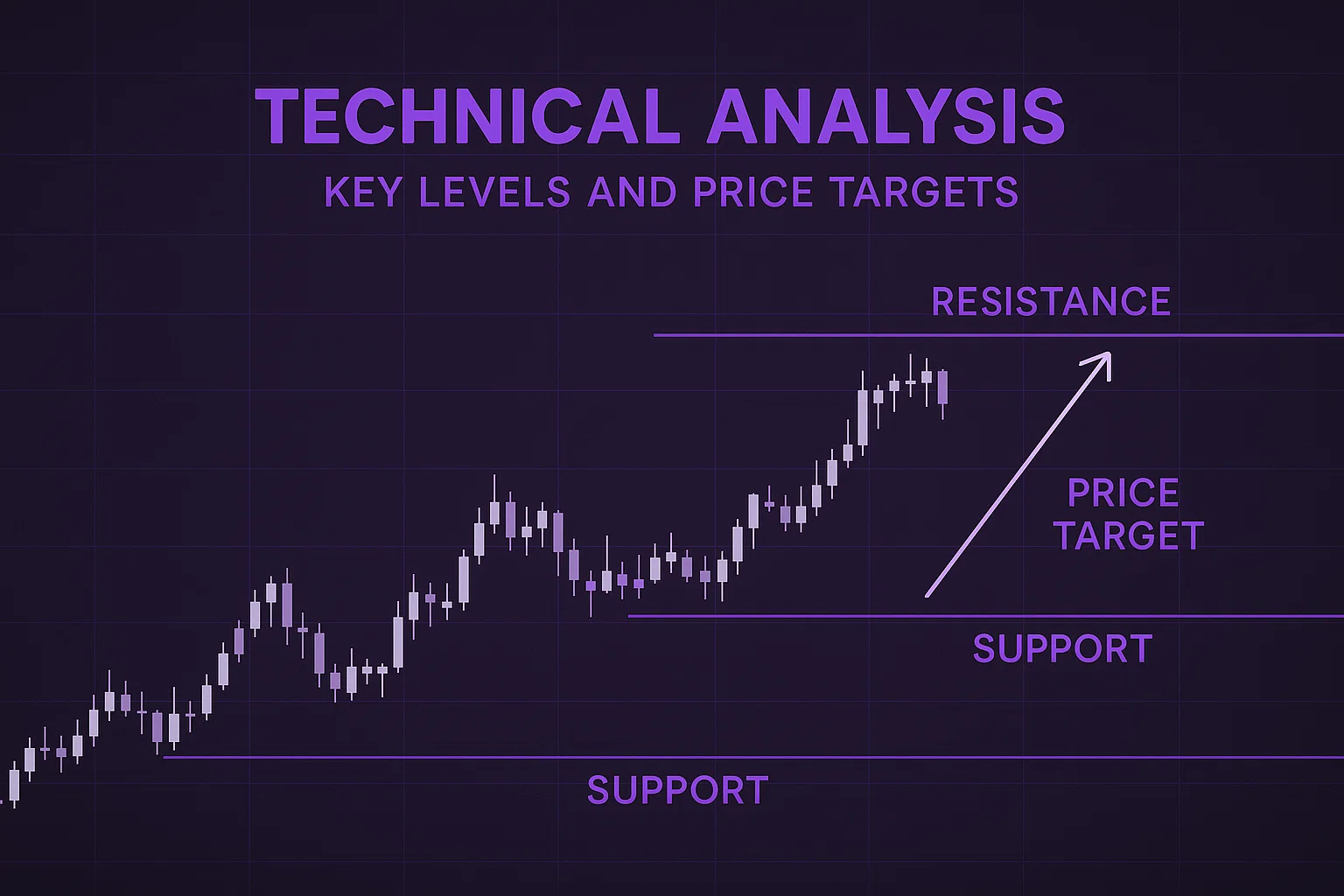 TECHNICAL ANALYSIS
KEY LEVELS AND PRICE TARGETS

RESISTANCE

PRICE TARGET

SUPPORT

SUPPORT